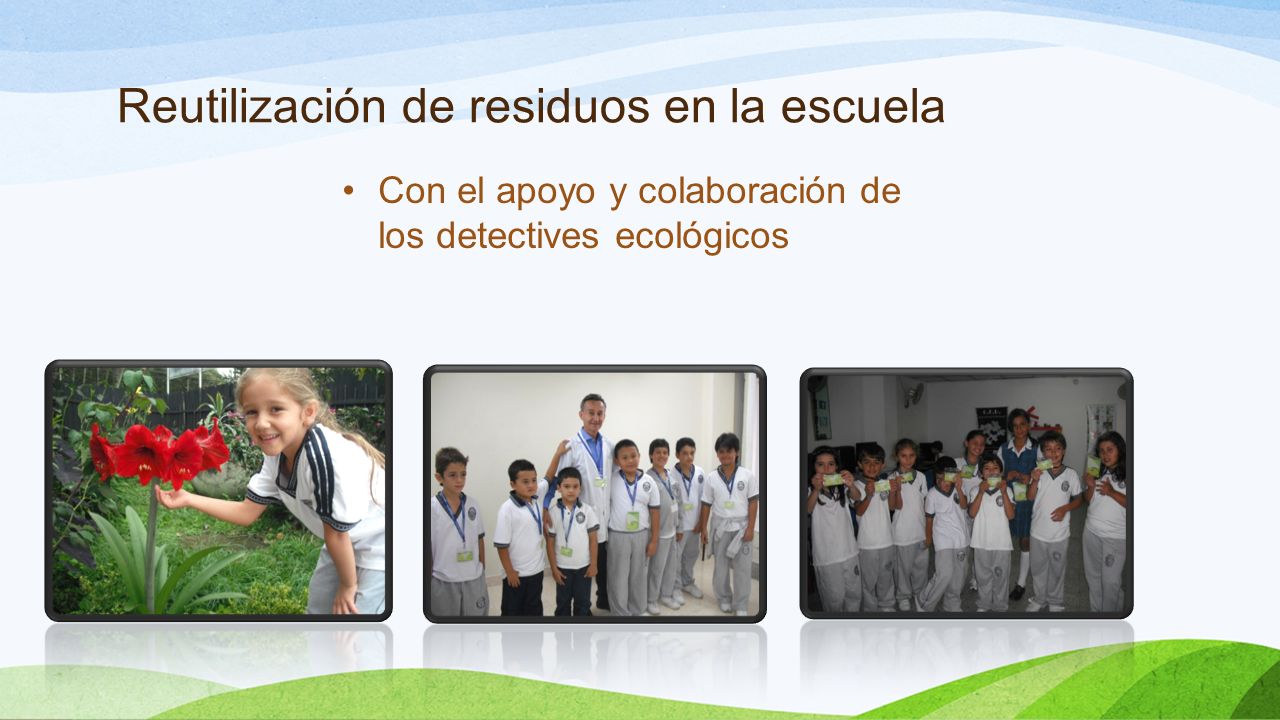 Reutilización de residuos en la escuela

• Con el apoyo y colaboración de los detectives ecológicos